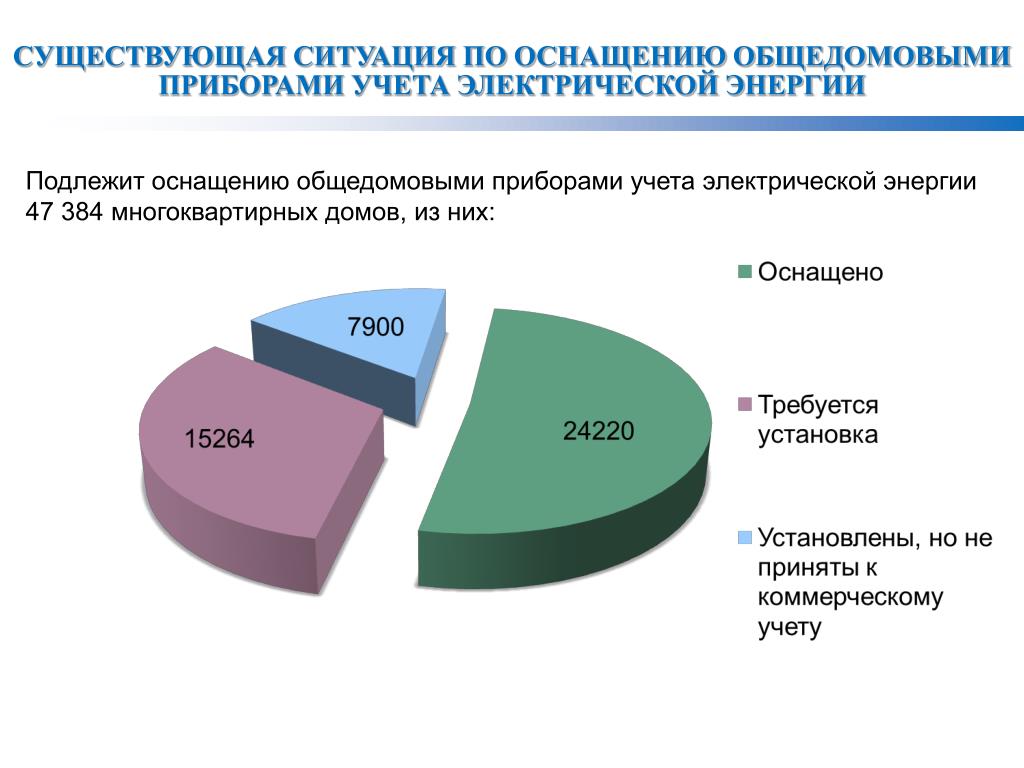 СУЩЕСТВУЮЩАЯ СИТУАЦИЯ ПО ОСНАЩЕНИЮ ОБЩЕДОМОВЫМИ ПРИБОРАМИ УЧЕТА ЭЛЕКТРИЧЕСКОЙ ЭНЕРГИИ

Подлежит оснащению общедомовыми приборами учета электрической энергии 47 384 многоквартирных домов, из них:

7900

15264

24220

Оснащено

Требуется установка

Установлены, но не приняты к коммерческому учету